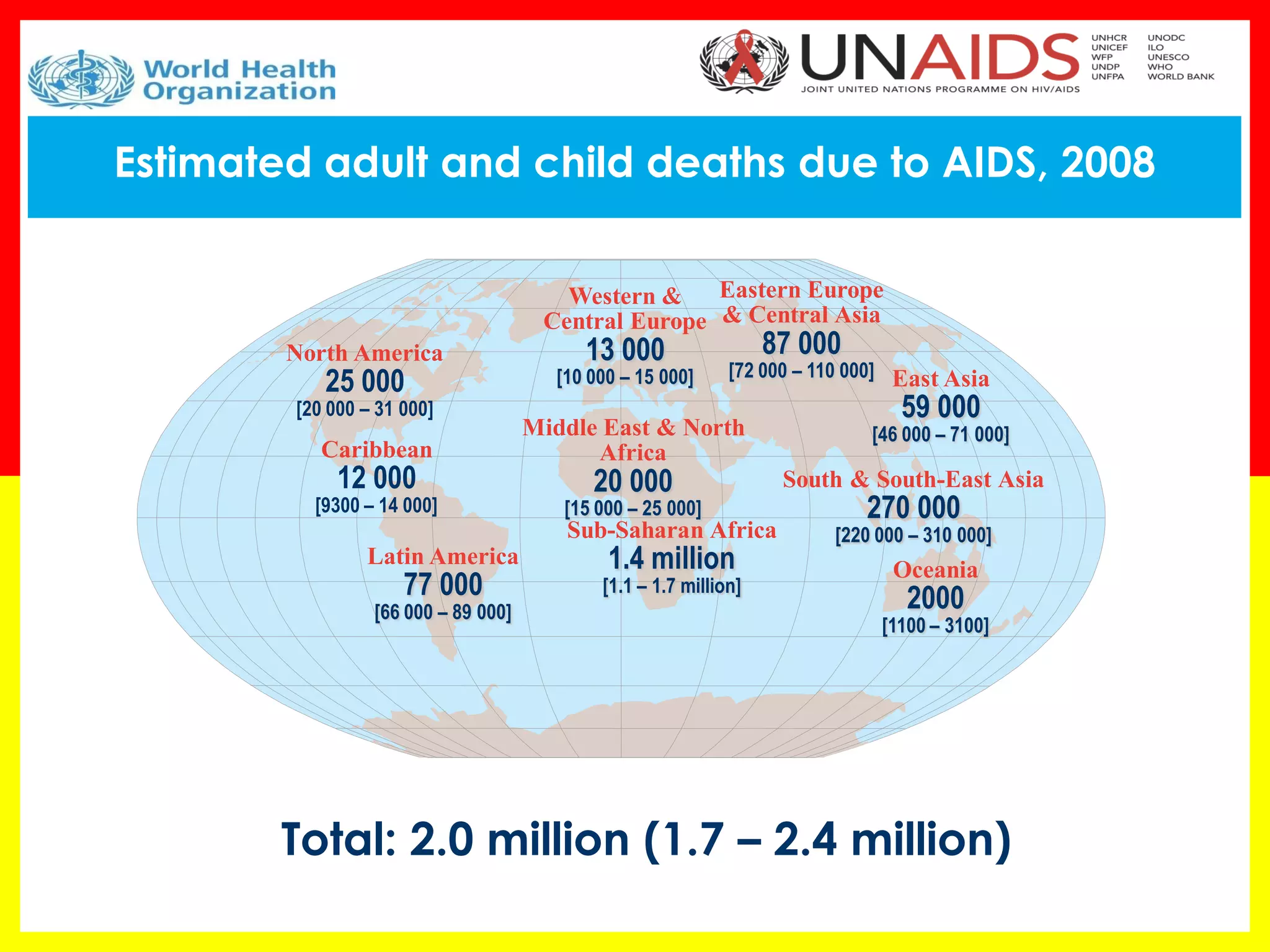 World Health Organization

UNAIDS
JOINT UNITED NATIONS PROGRAMME ON HIV/AIDS

UNHCR
UNICEF
WFP
UNDP
UNFPA

UNODC
ILO
UNESCO
WHO
WORLD BANK

Estimated adult and child deaths due to AIDS, 2008

North America
25 000
[20 000 – 31 000]

Caribbean
12 000
[9300 – 14 000]

Latin America
77 000
[66 000 – 89 000]

Western & Central Europe
13 000
[10 000 – 15 000]

Middle East & North Africa
20 000
[15 000 – 25 000]

Sub-Saharan Africa
1.4 million
[1.1 – 1.7 million]

Eastern Europe & Central Asia
87 000
[72 000 – 110 000]

East Asia
59 000
[46 000 – 71 000]

South & South-East Asia
270 000
[220 000 – 310 000]

Oceania
2000
[1100 – 3100]

Total: 2.0 million (1.7 – 2.4 million)